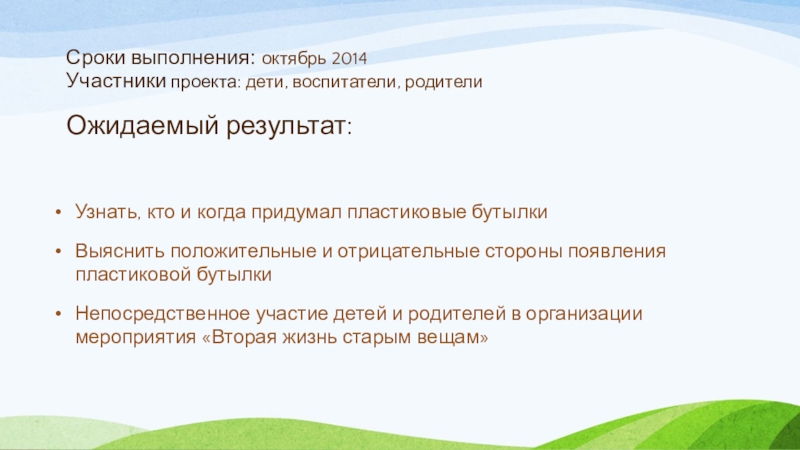 Сроки выполнения: октябрь 2014
Участники проекта: дети, воспитатели, родители

Ожидаемый результат:

• Узнать, кто и когда придумал пластиковые бутылки

• Выяснить положительные и отрицательные стороны появления пластиковой бутылки

• Непосредственное участие детей и родителей в организации мероприятия «Вторая жизнь старым вещам»